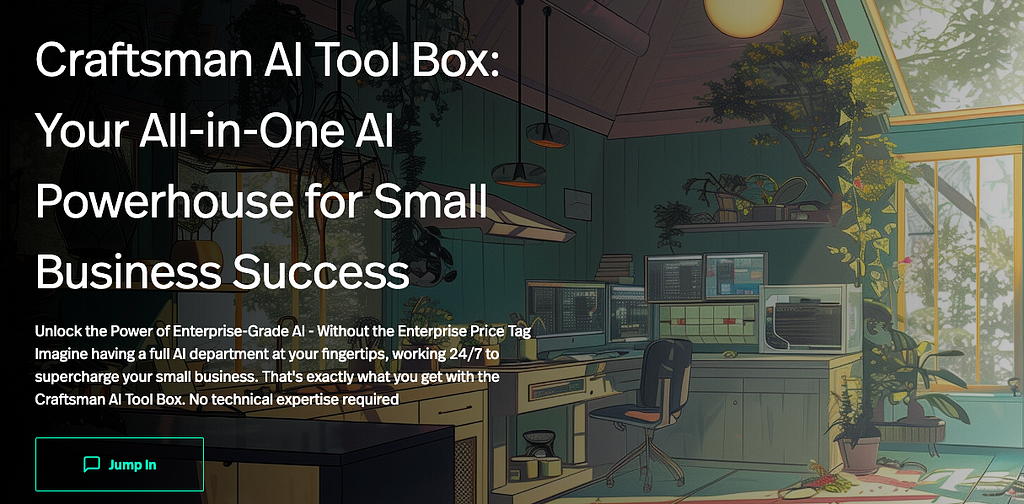 Craftsman AI Tool Box: Your All-in-One AI Powerhouse for Small Business Success

Unlock the Power of Enterprise-Grade AI - Without the Enterprise Price Tag
Imagine having a full AI department at your fingertips, working 24/7 to supercharge your small business. That's exactly what you get with the Craftsman AI Tool Box. No technical expertise required

Jump In